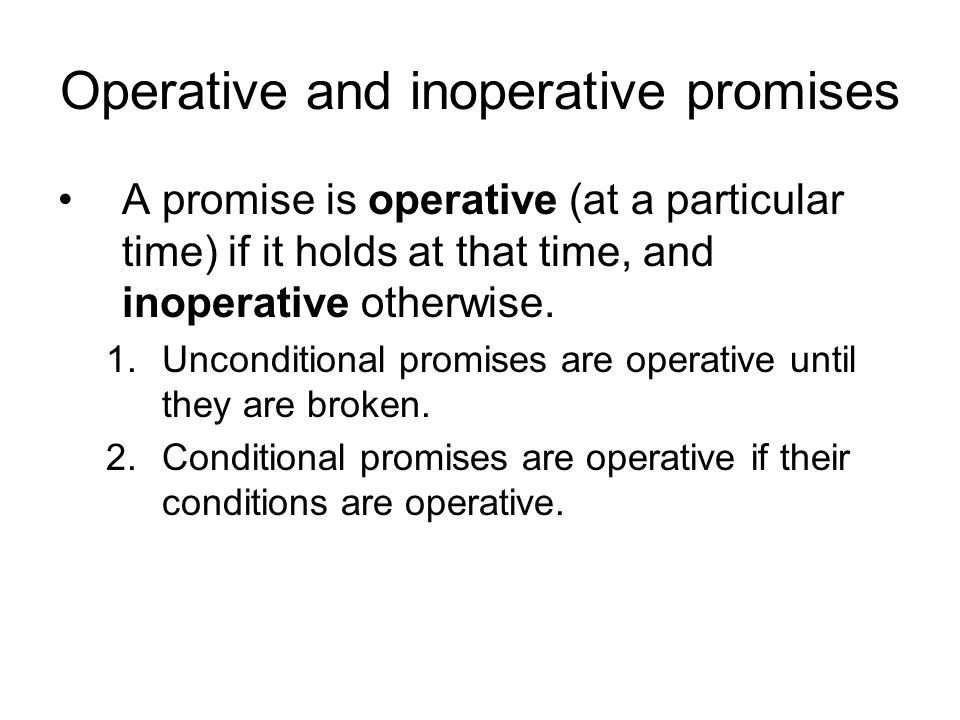 Operative and inoperative promises

• A promise is operative (at a particular time) if it holds at that time, and inoperative otherwise.

1. Unconditional promises are operative until they are broken.
2. Conditional promises are operative if their conditions are operative.